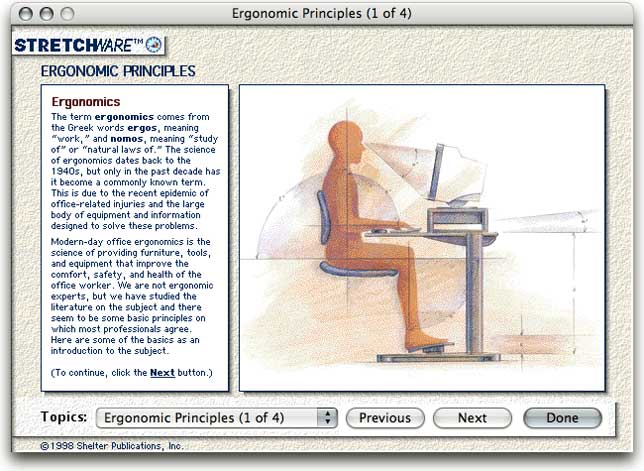 Ergonomic Principles (1 of 4)

STRETCHWARE™

ERGONOMIC PRINCIPLES

Ergonomics

The term ergonomics comes from the Greek words ergos, meaning "work," and nomos, meaning "study of" or "natural laws of." The science of ergonomics dates back to the 1940s, but only in the past decade has it become a commonly known term. This is due to the recent epidemic of office-related injuries and the large body of equipment and information designed to solve these problems.

Modern-day office ergonomics is the science of providing furniture, tools, and equipment that improve the comfort, safety, and health of the office worker. We are not ergonomic experts, but we have studied the literature on the subject and there seem to be some basic principles on which most professionals agree. Here are some of the basics as an introduction to the subject.

(To continue, click the Next button.)

Topics: Ergonomic Principles (1 of 4)

Previous

Next

Done

©1998 Shelter Publications, Inc.